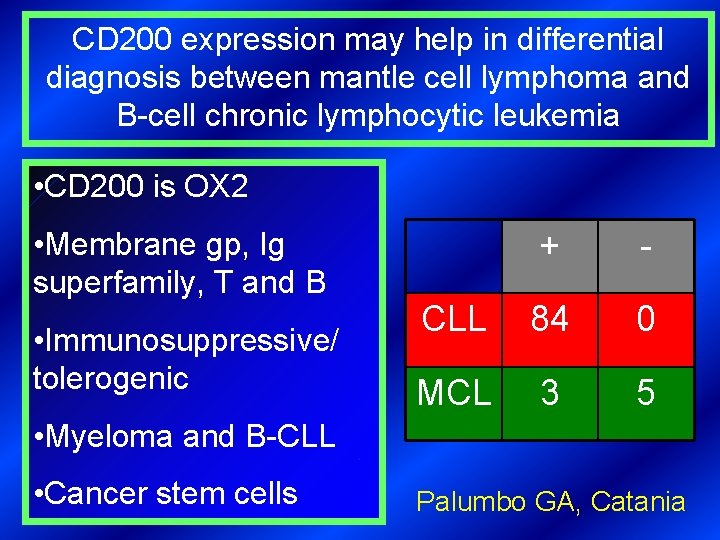 CD200 expression may help in differential diagnosis between mantle cell lymphoma and B-cell chronic lymphocytic leukemia

•CD200 is OX2

•Membrane gp, Ig superfamily, T and B

•Immunosuppressive/ tolerogenic

•Myeloma and B-CLL

•Cancer stem cells

| | + | - |
|---|---|---|
| CLL | 84 | 0 |
| MCL | 3 | 5 |

Palumbo GA, Catania